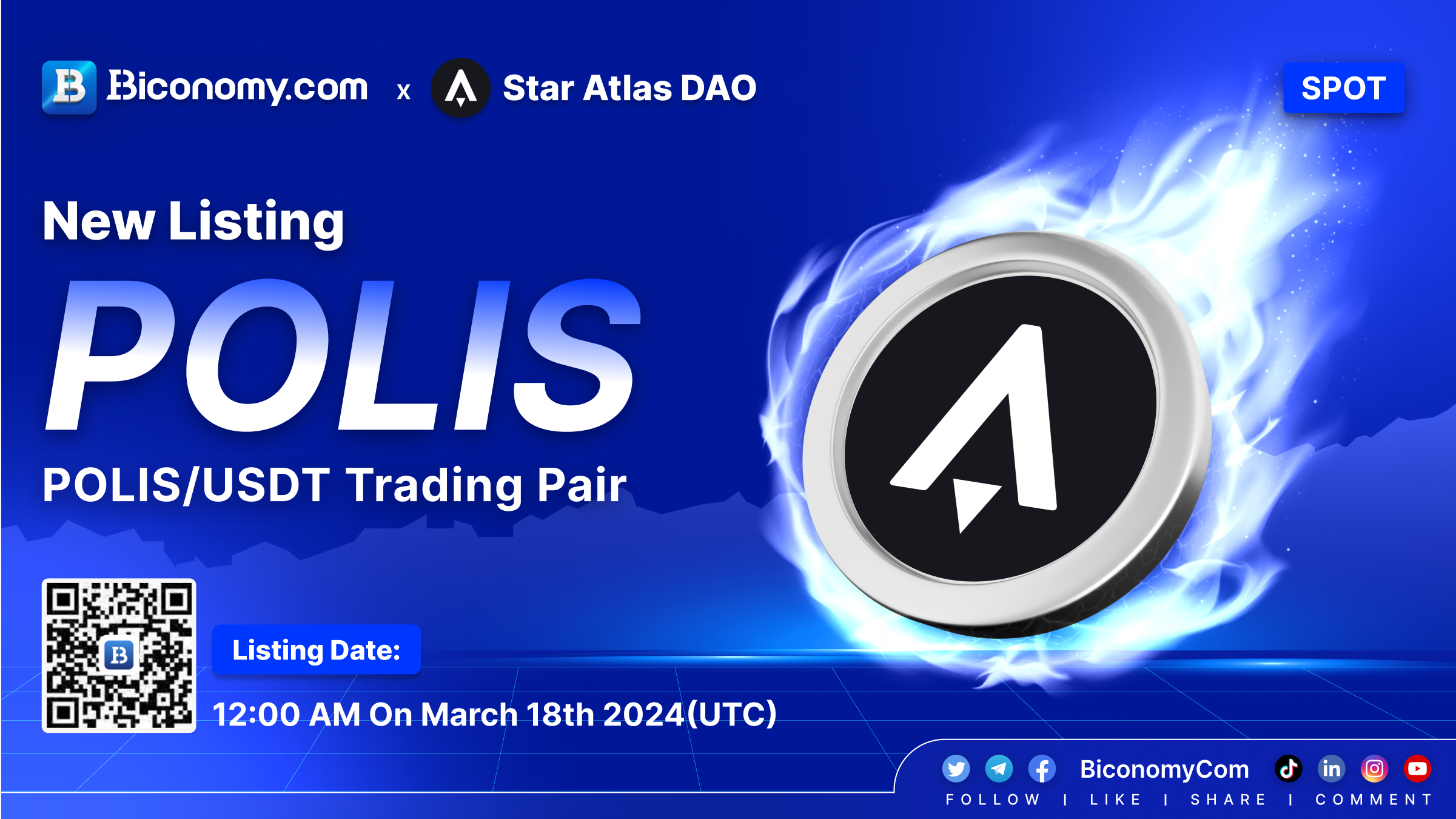 Biconomy.com x Star Atlas DAO

SPOT

New Listing

POLIS

POLIS/USDT Trading Pair

Listing Date:

12:00 AM On March 18th 2024(UTC)

BiconomyCom

FOLLOW | LIKE | SHARE | COMMENT